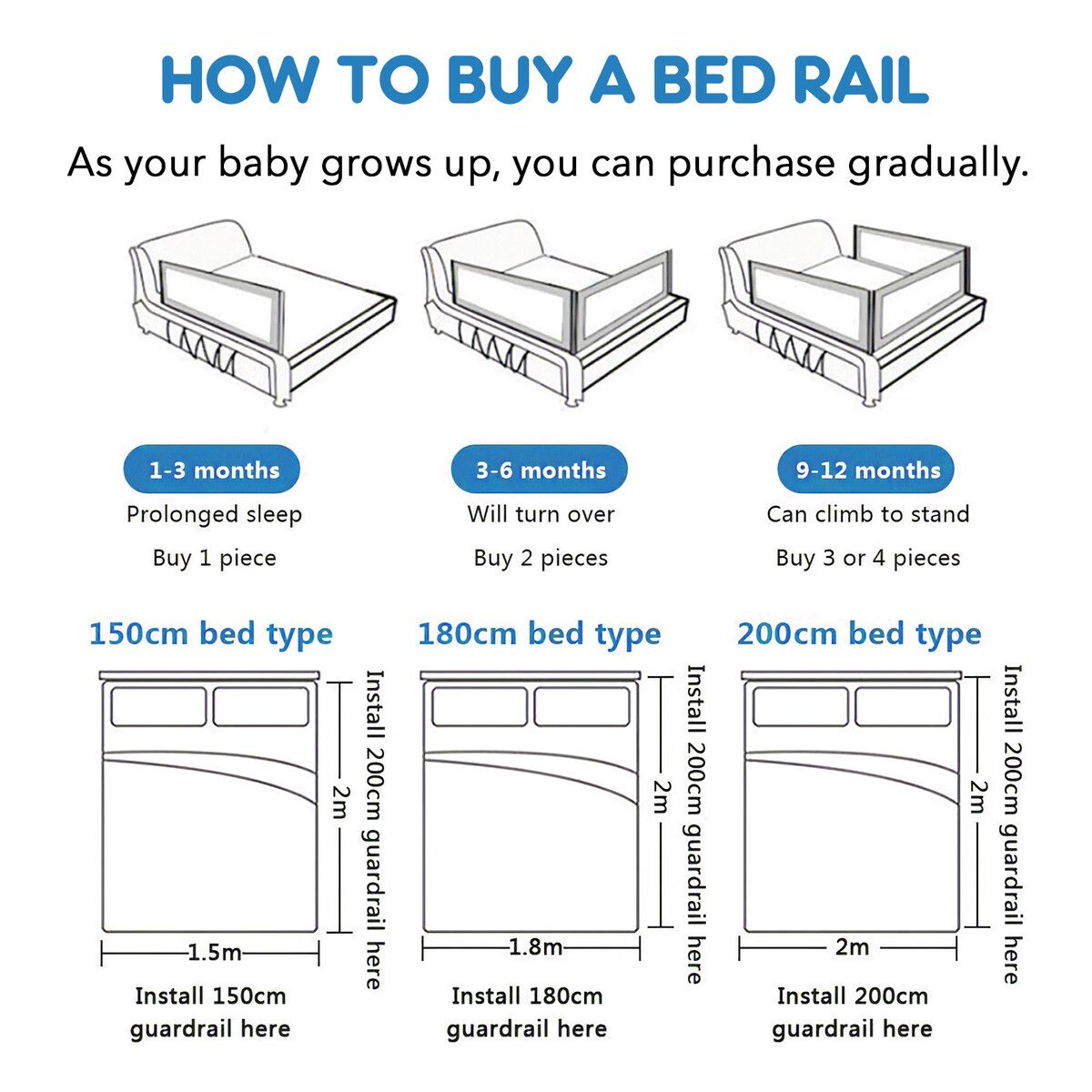 HOW TO BUY A BED RAIL

As your baby grows up, you can purchase gradually.

1-3 months
Prolonged sleep
Buy 1 piece

3-6 months
Will turn over
Buy 2 pieces

9-12 months
Can climb to stand
Buy 3 or 4 pieces

150cm bed type
2m
Install 200cm guardrail here
1.5m
Install 150cm guardrail here

180cm bed type
2m
Install 200cm guardrail here
1.8m
Install 180cm guardrail here

200cm bed type
2m
Install 200cm guardrail here
2m
Install 200cm guardrail here